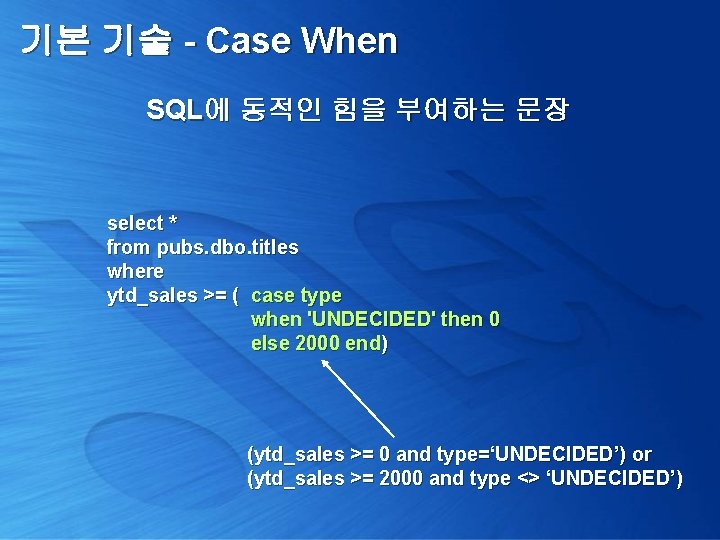 기본 기술 - Case When

SQL에 동적인 힘을 부여하는 문장

select *
from pubs.dbo.titles
where
ytd_sales >= ( case type
when 'UNDECIDED' then 0
else 2000 end)

(ytd_sales >= 0 and type=‘UNDECIDED’) or
(ytd_sales >= 2000 and type <> ‘UNDECIDED’)